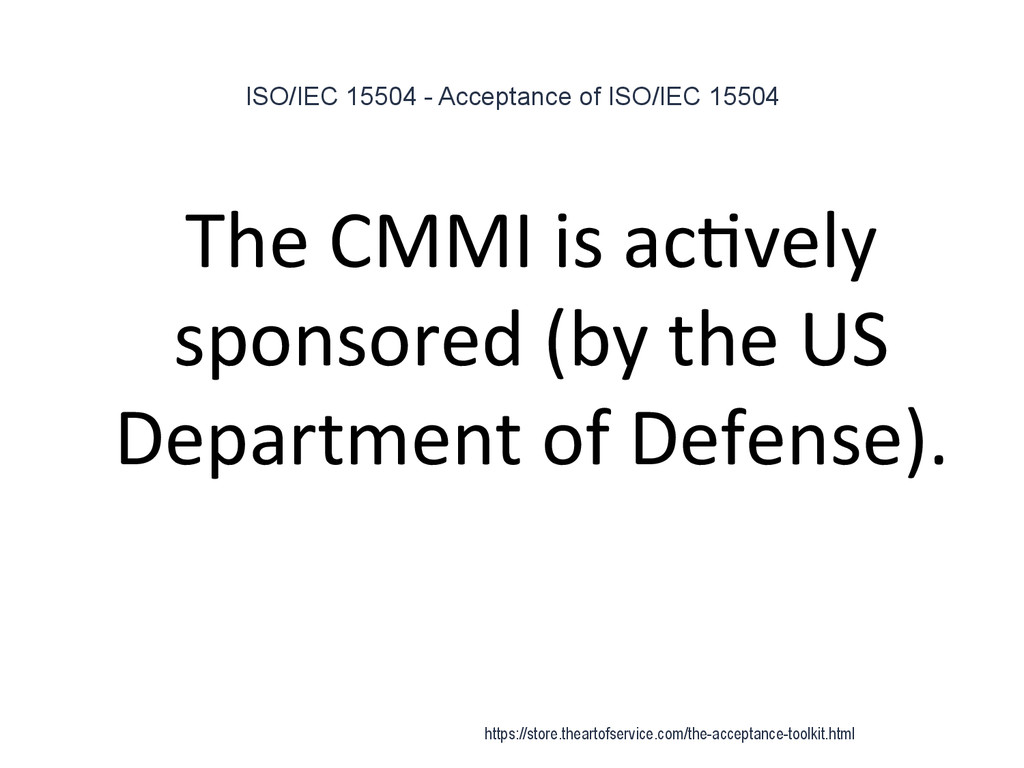 ISO/IEC 15504 - Acceptance of ISO/IEC 15504

The CMMI is actively sponsored (by the US Department of Defense).

https://store.theartofservice.com/the-acceptance-toolkit.html